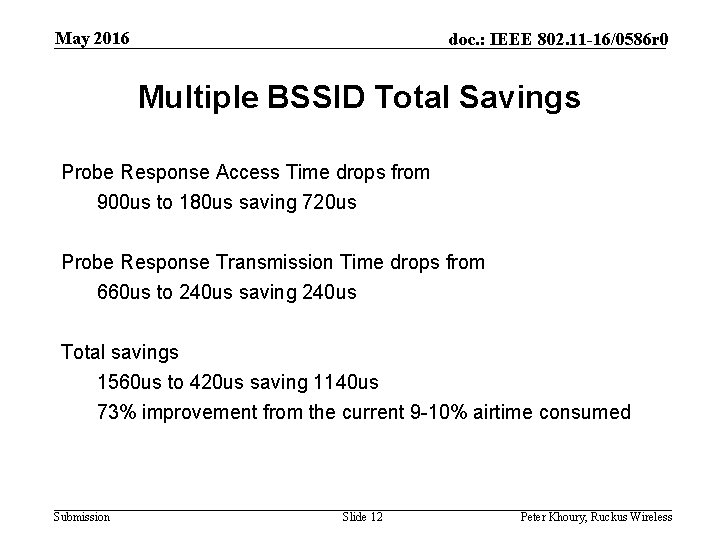 May 2016

doc.: IEEE 802.11-16/0586r0

Multiple BSSID Total Savings

Probe Response Access Time drops from

900us to 180us saving 720us

Probe Response Transmission Time drops from

660us to 240us saving 240us

Total savings

1560us to 420us saving 1140us

73% improvement from the current 9-10% airtime consumed

Submission

Slide 12

Peter Khoury, Ruckus Wireless